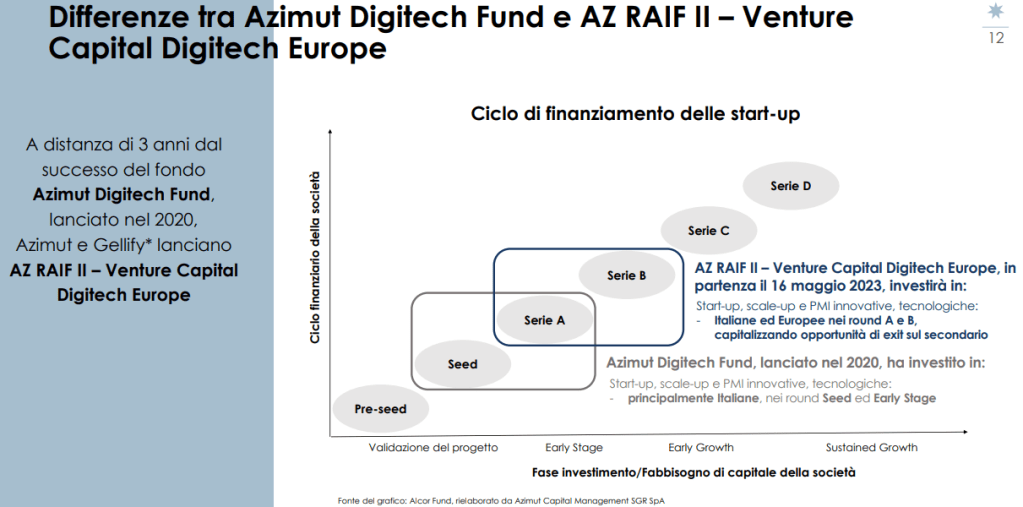 Differenze tra Azimut Digitech Fund e AZ RAIF II – Venture Capital Digitech Europe

12

A distanza di 3 anni dal successo del fondo **Azimut Digitech Fund**, lanciato nel 2020, Azimut e Gellify* lanciano **AZ RAIF II – Venture Capital Digitech Europe**

Ciclo di finanziamento delle start-up

Ciclo finanziario della società

Serie D

Serie C

Serie B

Serie A

Seed

Pre-seed

AZ RAIF II – Venture Capital Digitech Europe, in partenza il 16 maggio 2023, investirà in:

Start-up, scale-up e PMI innovative, tecnologiche:

- Italiane ed Europee nei round A e B, capitalizzando opportunità di exit sul secondario

Azimut Digitech Fund, lanciato nel 2020, ha investito in:

Start-up, scale-up e PMI innovative, tecnologiche:

- principalmente Italiane, nei round Seed ed Early Stage

Validazione del progetto

Early Stage

Early Growth

Sustained Growth

Fase investimento/Fabbisogno di capitale della società

Fonte del grafico: Alcor Fund, rielaborato da Azimut Capital Management SGR SpA